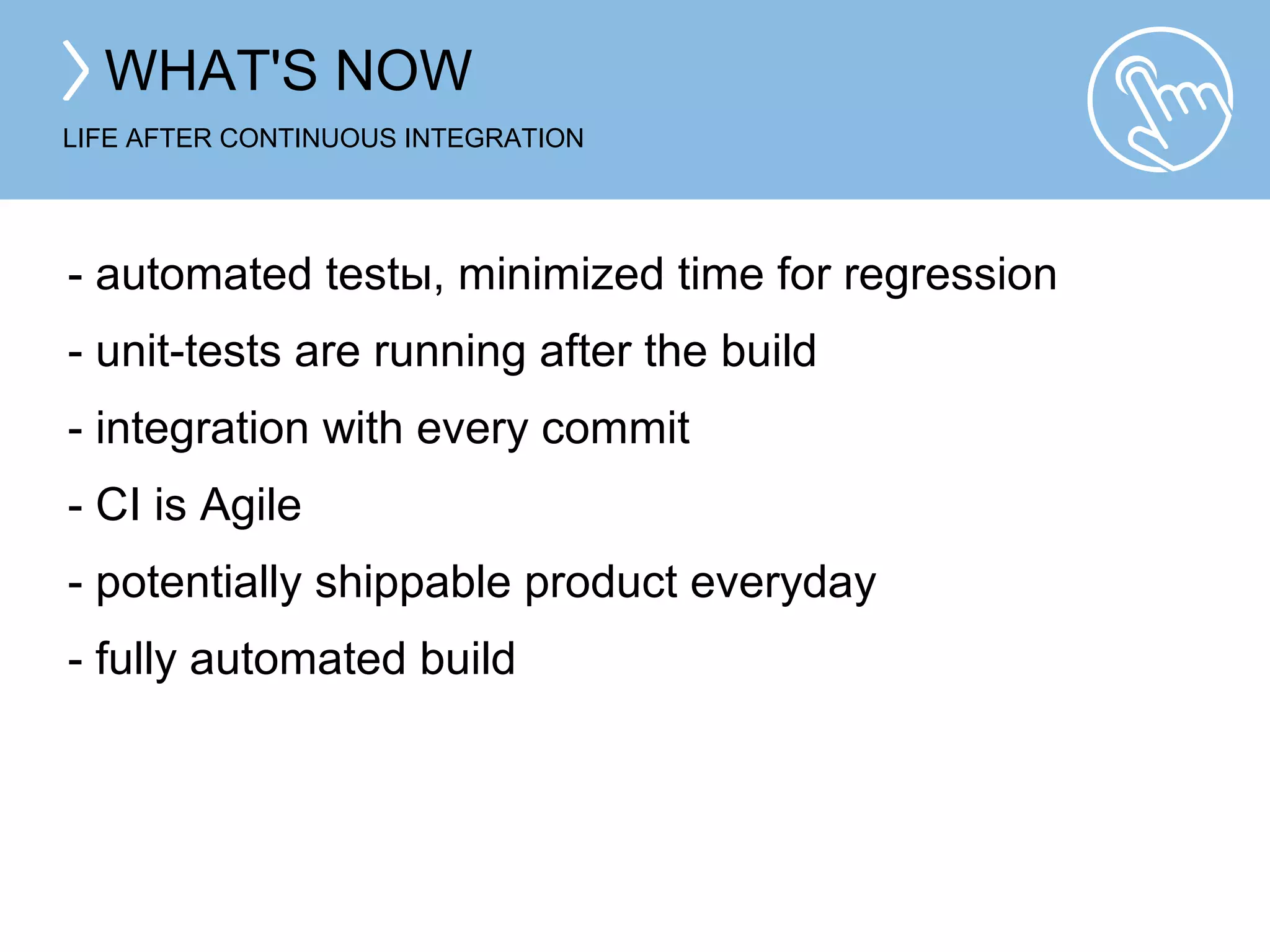 WHAT'S NOW

LIFE AFTER CONTINUOUS INTEGRATION

- automated testы, minimized time for regression

- unit-tests are running after the build

- integration with every commit

- CI is Agile

- potentially shippable product everyday

- fully automated build